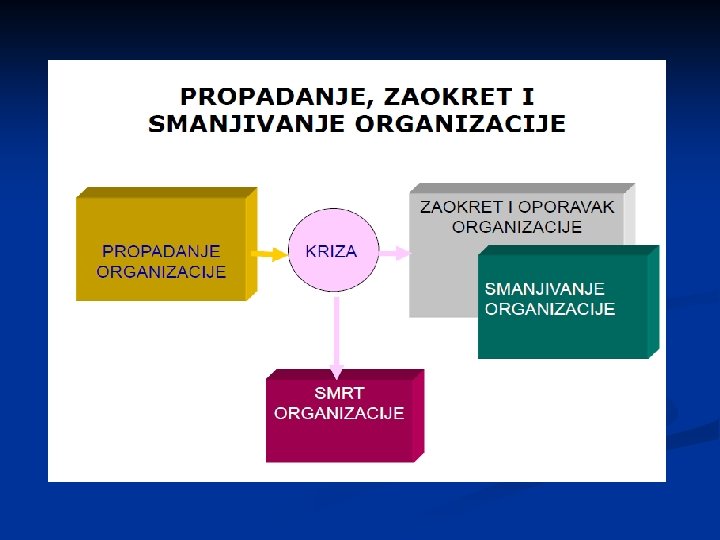 PROPADANJE, ZAOKRET I SMANJIVANJE ORGANIZACIJE

PROPADANJE ORGANIZACIJE

KRIZA

ZAOKRET I OPORAVAK ORGANIZACIJE

SMANJIVANJE ORGANIZACIJE

SMRT ORGANIZACIJE